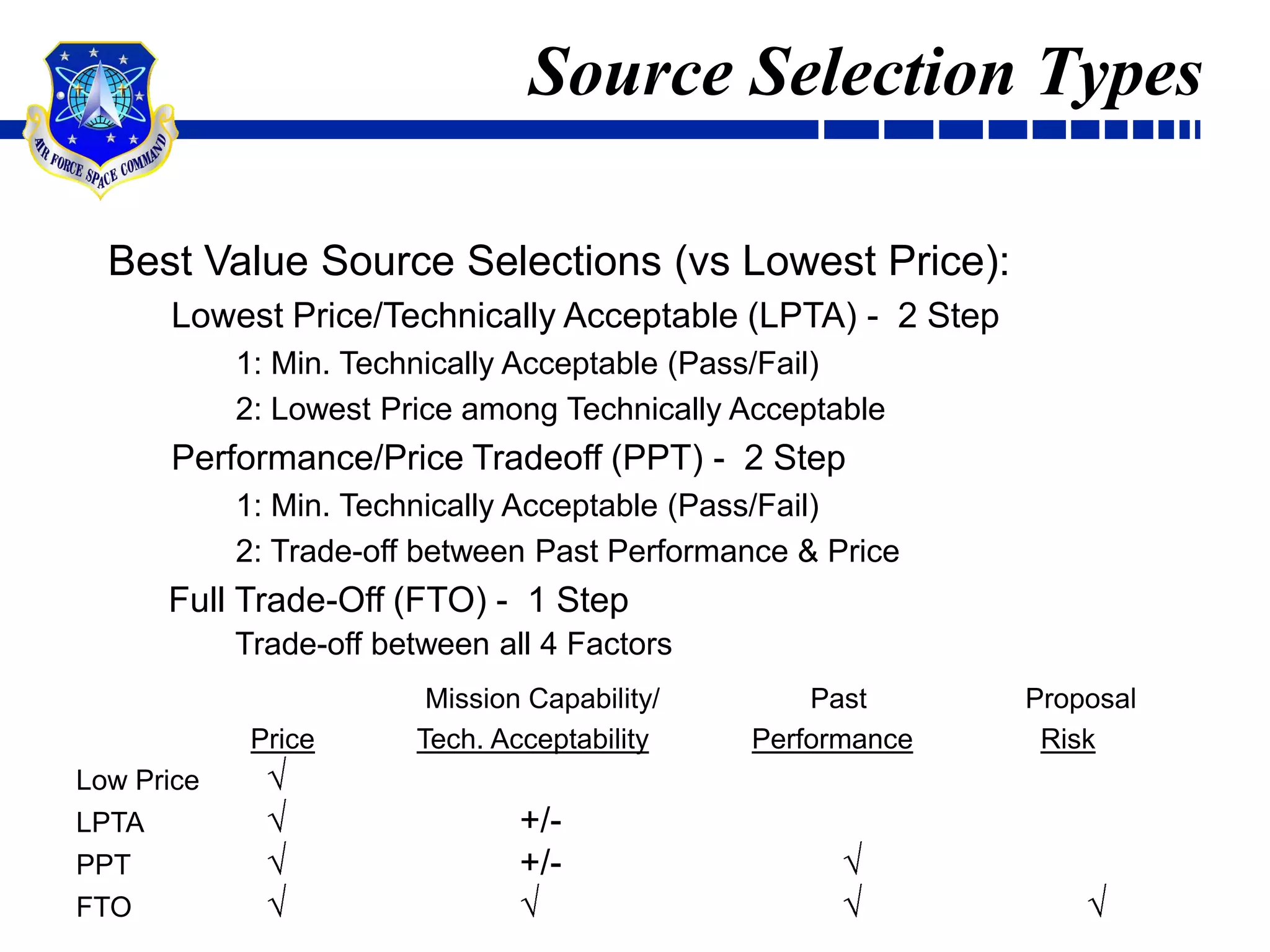 AIR FORCE SPACE COMMAND

Source Selection Types

Best Value Source Selections (vs Lowest Price):

Lowest Price/Technically Acceptable (LPTA) - 2 Step

1: Min. Technically Acceptable (Pass/Fail)

2: Lowest Price among Technically Acceptable

Performance/Price Tradeoff (PPT) - 2 Step

1: Min. Technically Acceptable (Pass/Fail)

2: Trade-off between Past Performance & Price

Full Trade-Off (FTO) - 1 Step

Trade-off between all 4 Factors

| | Price | Mission Capability/ Tech. Acceptability | Past Performance | Proposal Risk |
|---|---|---|---|---|
| Low Price | √ | | | |
| LPTA | √ | +/- | | |
| PPT | √ | +/- | √ | |
| FTO | √ | √ | √ | √ |